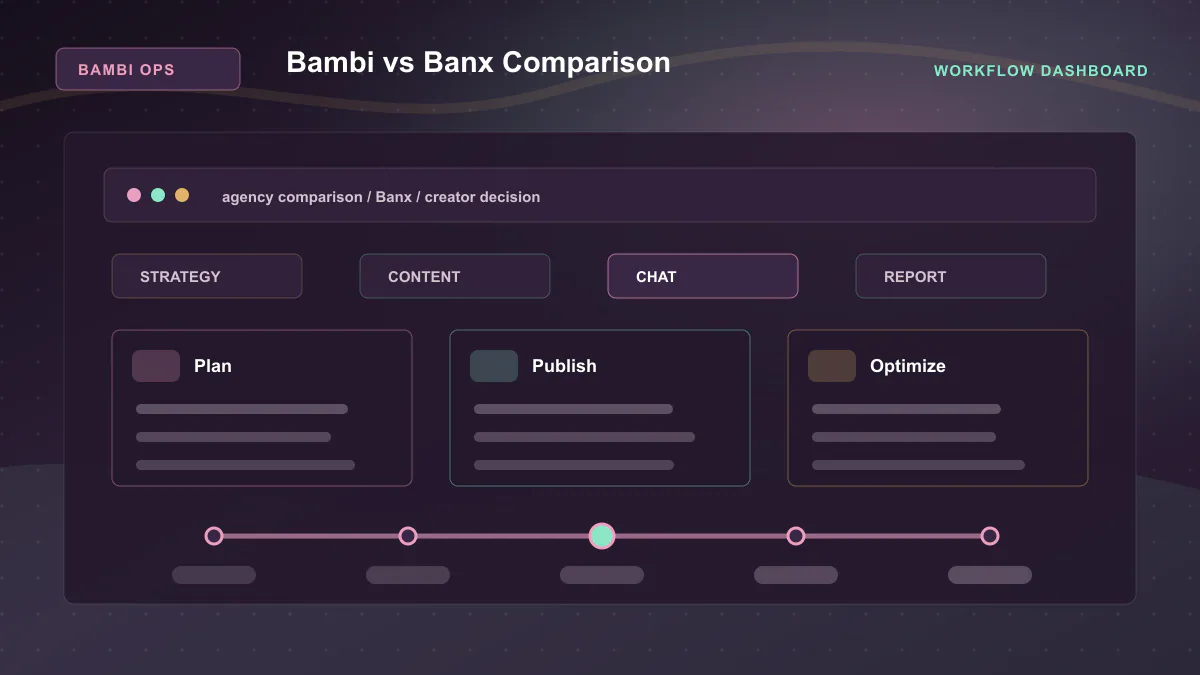 BAMBI OPS

Bambi vs Banx Comparison

WORKFLOW DASHBOARD

agency comparison / Banx / creator decision

STRATEGY

CONTENT

CHAT

REPORT

Plan

Publish

Optimize